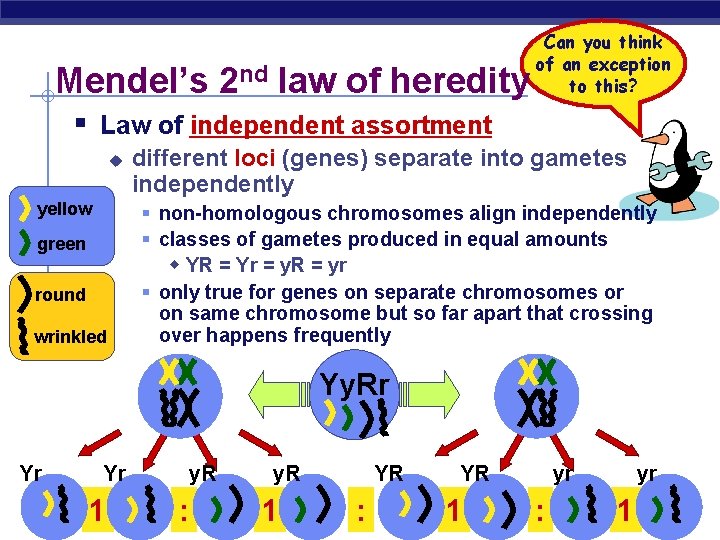 Mendel's 2$^{nd}$ law of heredity

Can you think of an exception to this?

Law of independent assortment

different loci (genes) separate into gametes independently

non-homologous chromosomes align independently

classes of gametes produced in equal amounts

YR = Yr = yR = yr

only true for genes on separate chromosomes or on same chromosome but so far apart that crossing over happens frequently

yellow

green

round

wrinkled

YyRr

Yr Yr yR yR YR YR yr yr

1 : 1 : 1 : 1